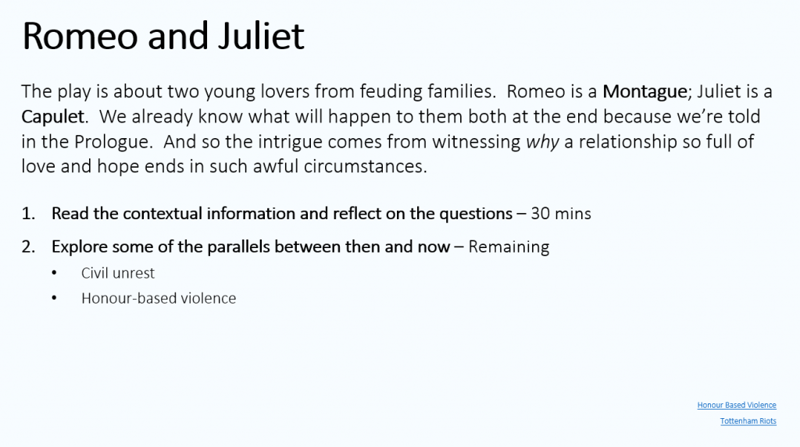 Romeo and Juliet

The play is about two young lovers from feuding families. Romeo is a Montague; Juliet is a Capulet. We already know what will happen to them both at the end because we're told in the Prologue. And so the intrigue comes from witnessing why a relationship so full of love and hope ends in such awful circumstances.

1. Read the contextual information and reflect on the questions – 30 mins
2. Explore some of the parallels between then and now – Remaining
 • Civil unrest
 • Honour-based violence

Honour Based Violence
Tottenham Riots